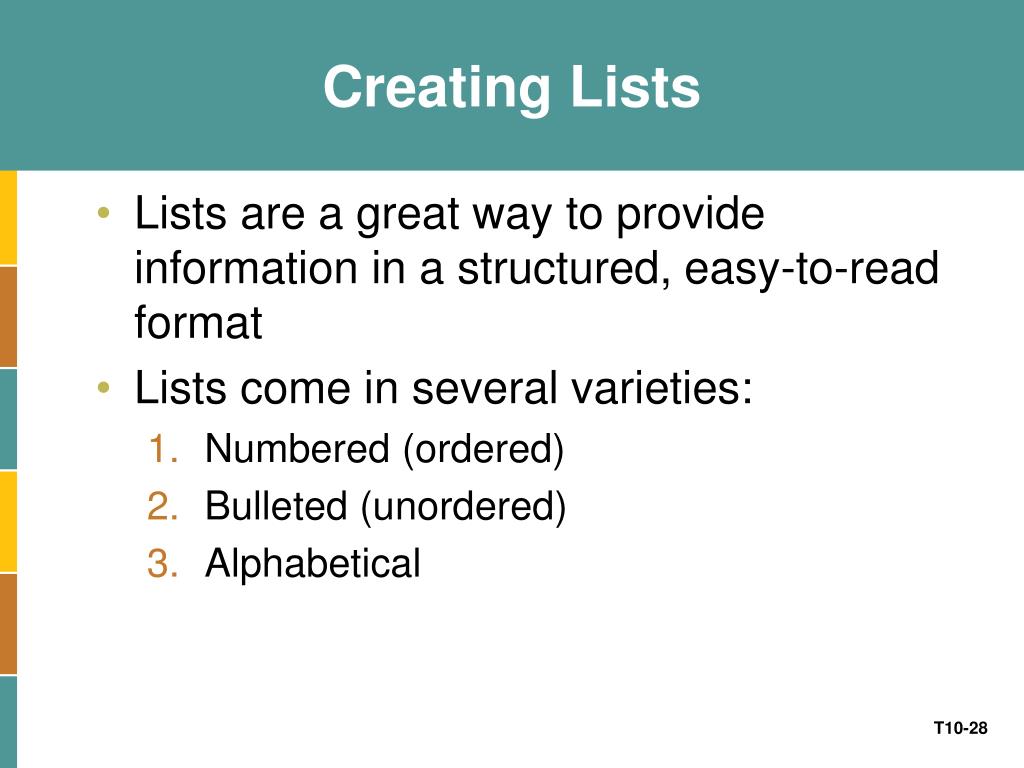 Creating Lists

• Lists are a great way to provide information in a structured, easy-to-read format

• Lists come in several varieties:

1. Numbered (ordered)
2. Bulleted (unordered)
3. Alphabetical

T10-28